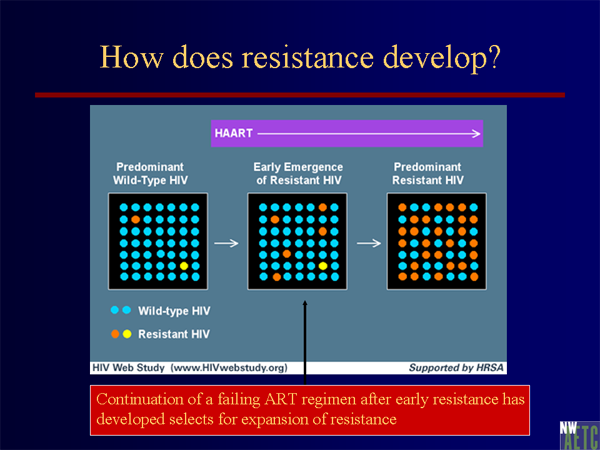 How does resistance develop?

HAART

Predominant Wild-Type HIV

Early Emergence of Resistant HIV

Predominant Resistant HIV

Wild-type HIV

Resistant HIV

HIV Web Study (www.HIVwebstudy.org)

Supported by HRSA

Continuation of a failing ART regimen after early resistance has developed selects for expansion of resistance

NW AETC